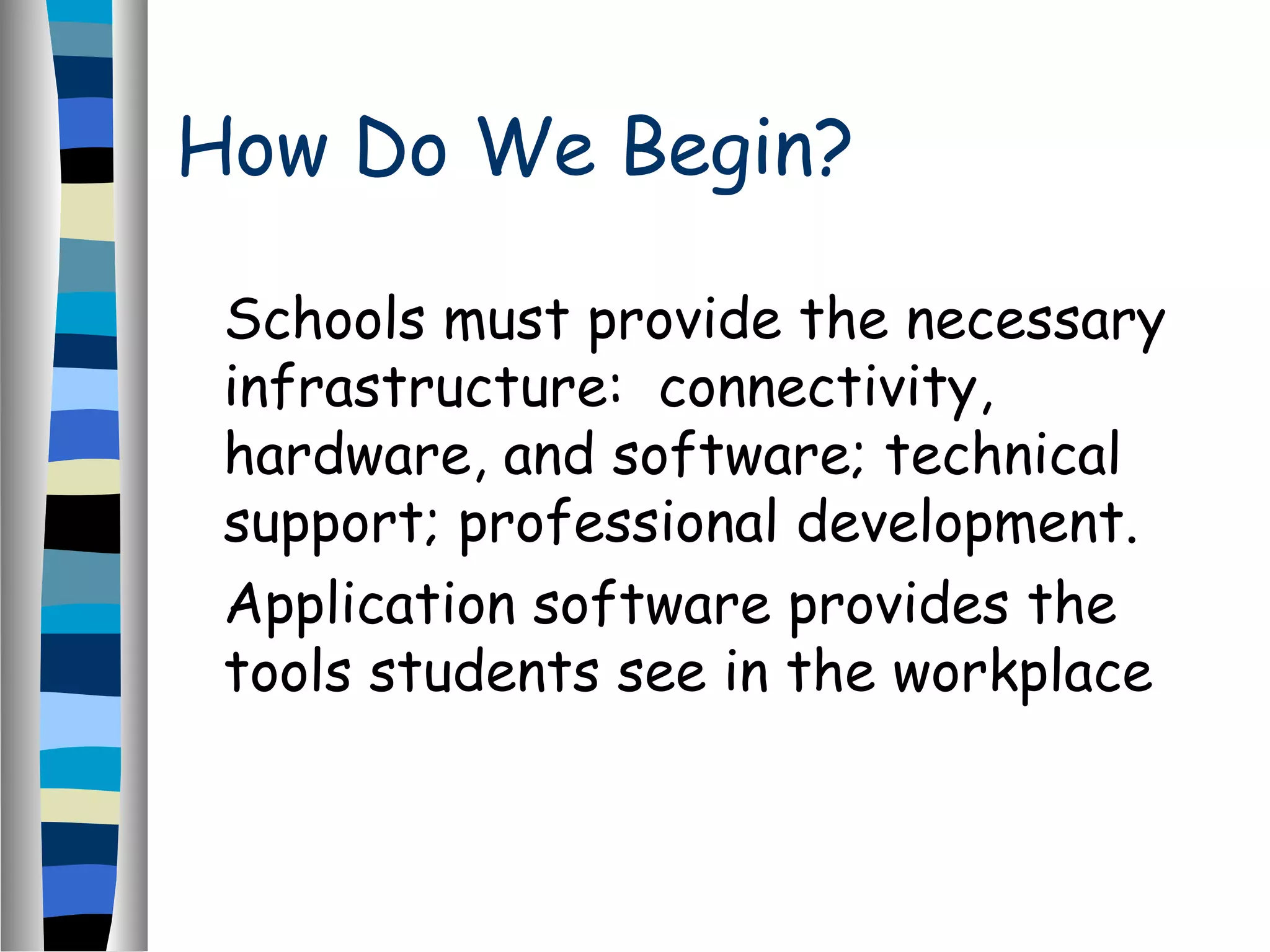 How Do We Begin?

Schools must provide the necessary infrastructure:  connectivity, hardware, and software; technical support; professional development.

Application software provides the tools students see in the workplace